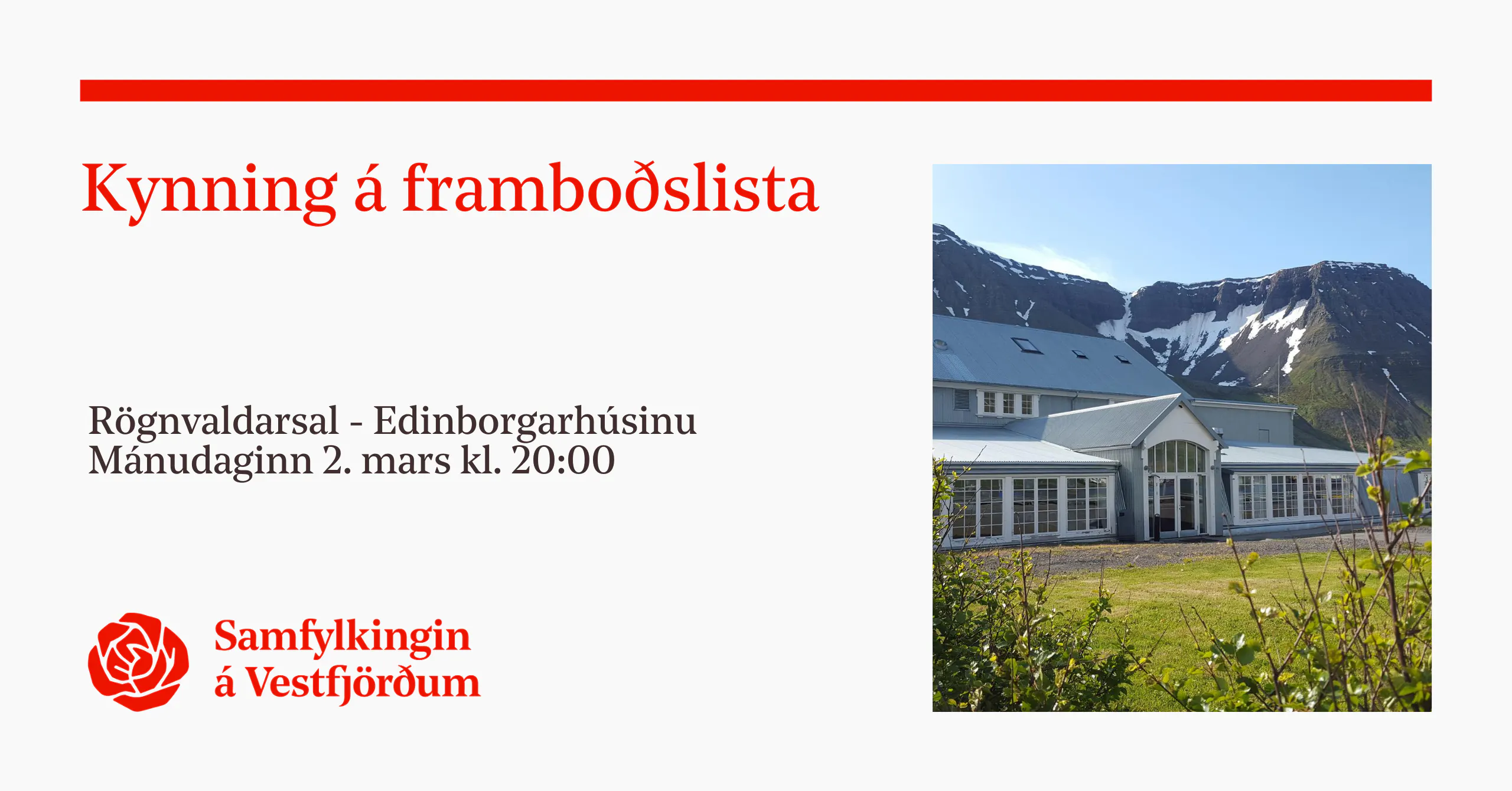 Kynning á framboðslista

Rögnvaldarsal - Edinborgarhúsinu
Mánudaginn 2. mars kl. 20:00

Samfylkingin
á Vestfjörðum